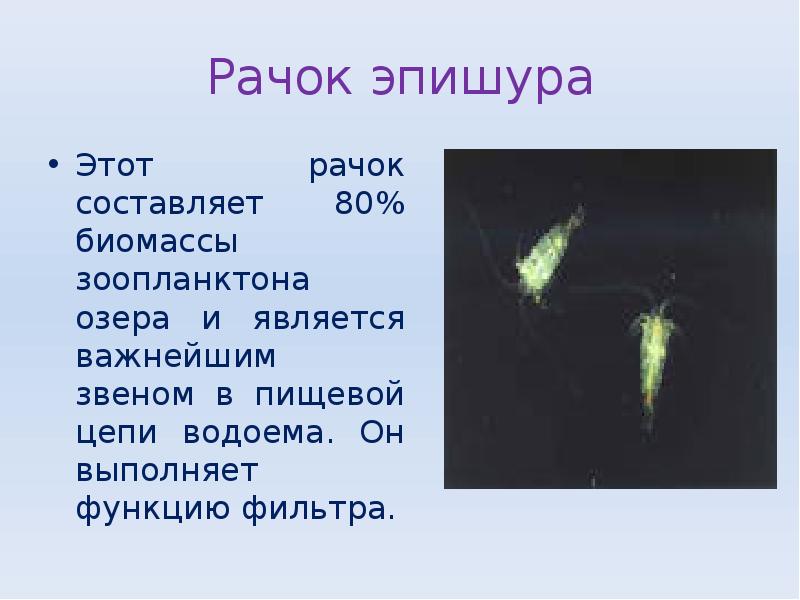 Рачок эпишура

• Этот рачок составляет 80% биомассы зоопланктона озера и является важнейшим звеном в пищевой цепи водоема. Он выполняет функцию фильтра.